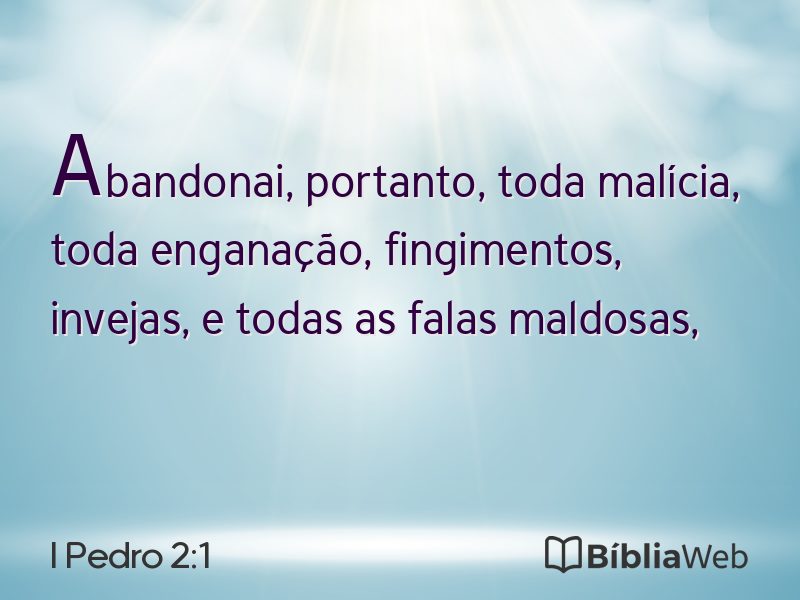 Abandonai, portanto, toda malícia, toda enganação, fingimentos, invejas, e todas as falas maldosas,

I Pedro 2:1

BíbliaWeb